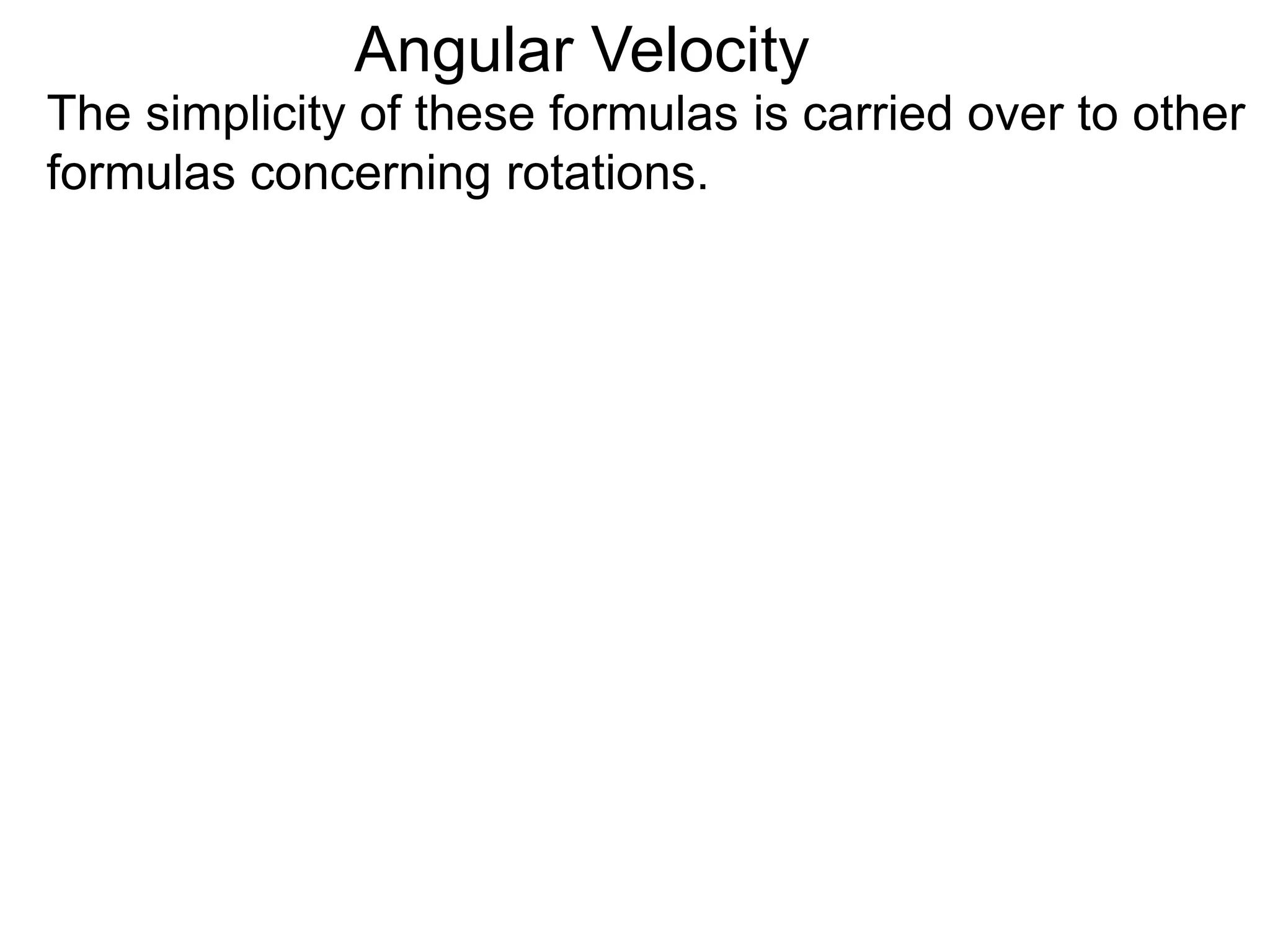 Angular Velocity

The simplicity of these formulas is carried over to other formulas concerning rotations.